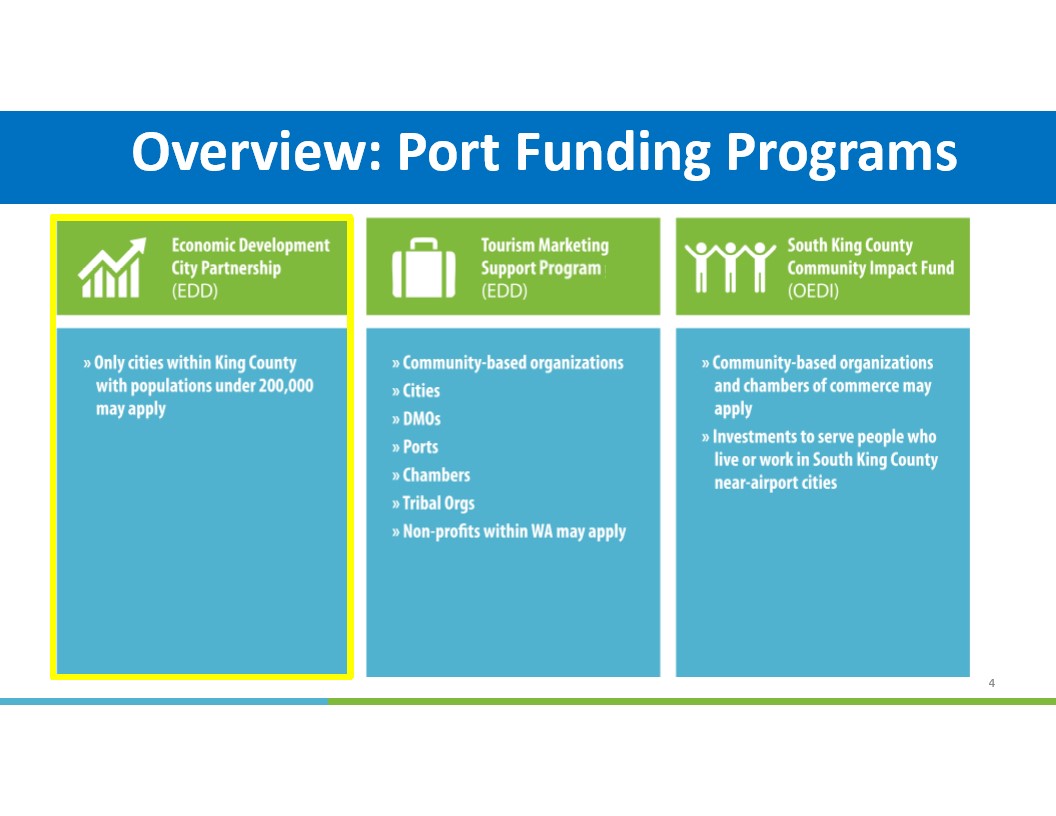 Overview: Port Funding Programs

Economic Development City Partnership (EDD)

» Only cities within King County with populations under 200,000 may apply

Tourism Marketing Support Program (EDD)

» Community-based organizations
» Cities
» DMOs
» Ports
» Chambers
» Tribal Orgs
» Non-profits within WA may apply

South King County Community Impact Fund (OEDI)

» Community-based organizations and chambers of commerce may apply
» Investments to serve people who live or work in South King County near-airport cities

4